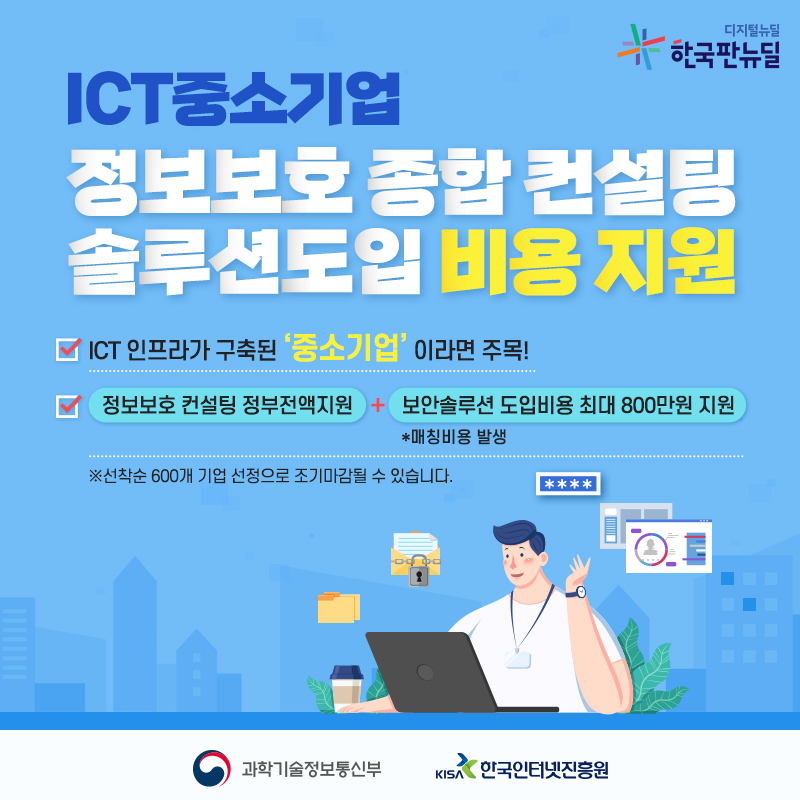 디지털뉴딜
한국판뉴딜

ICT중소기업
정보보호 종합 컨설팅
솔루션도입 비용 지원

ICT 인프라가 구축된 '중소기업' 이라면 주목!

정보보호 컨설팅 정부전액지원 + 보안솔루션 도입비용 최대 800만원 지원
*매칭비용 발생

※선착순 600개 기업 선정으로 조기마감될 수 있습니다.

****

과학기술정보통신부
KISA 한국인터넷진흥원